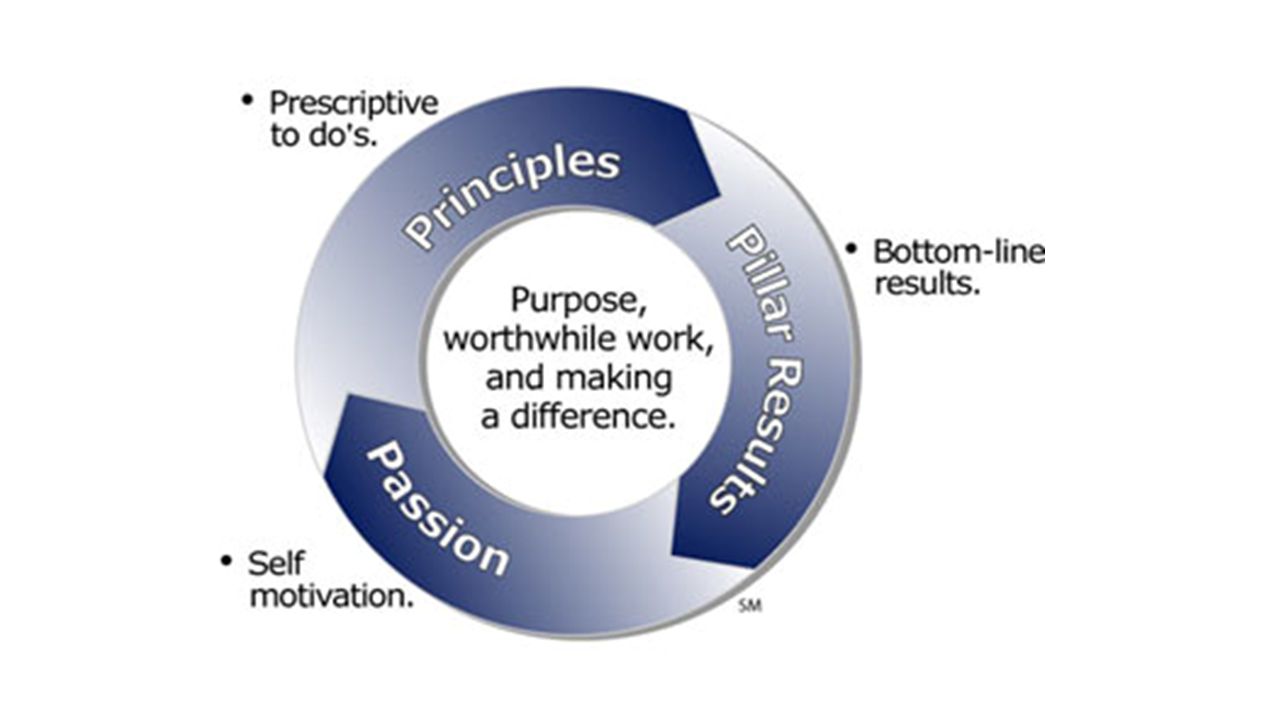 • Prescriptive to do's.

Principles

Pillar Results

• Bottom-line results.

Purpose, worthwhile work, and making a difference.

Passion

• Self motivation.

SM